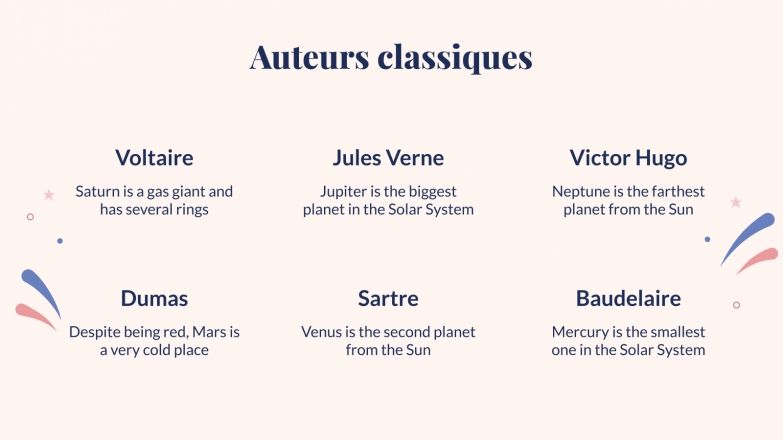 Auteurs classiques

Voltaire

Saturn is a gas giant and has several rings

Jules Verne

Jupiter is the biggest planet in the Solar System

Victor Hugo

Neptune is the farthest planet from the Sun

Dumas

Despite being red, Mars is a very cold place

Sartre

Venus is the second planet from the Sun

Baudelaire

Mercury is the smallest one in the Solar System